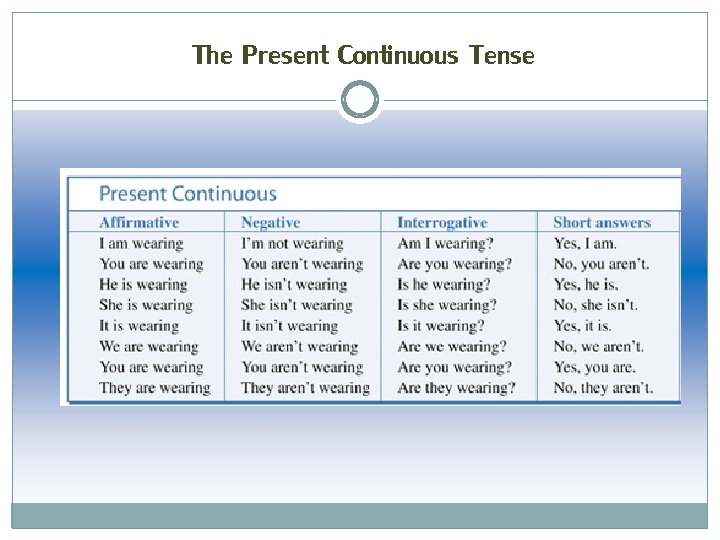 The Present Continuous Tense

Present Continuous

| Affirmative | Negative | Interrogative | Short answers |
|---|---|---|---|
| I am wearing | I'm not wearing | Am I wearing? | Yes, I am. |
| You are wearing | You aren't wearing | Are you wearing? | No, you aren't. |
| He is wearing | He isn't wearing | Is he wearing? | Yes, he is. |
| She is wearing | She isn't wearing | Is she wearing? | No, she isn't. |
| It is wearing | It isn't wearing | Is it wearing? | Yes, it is. |
| We are wearing | We aren't wearing | Are we wearing? | No, we aren't. |
| You are wearing | You aren't wearing | Are you wearing? | Yes, you are. |
| They are wearing | They aren't wearing | Are they wearing? | No, they aren't. |